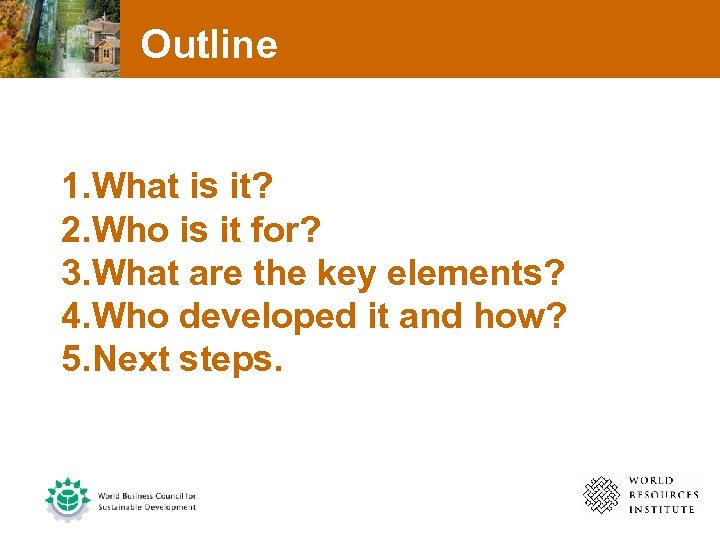 Outline

1.What is it?
2.Who is it for?
3.What are the key elements?
4.Who developed it and how?
5.Next steps.

World Business Council for Sustainable Development

WORLD RESOURCES INSTITUTE